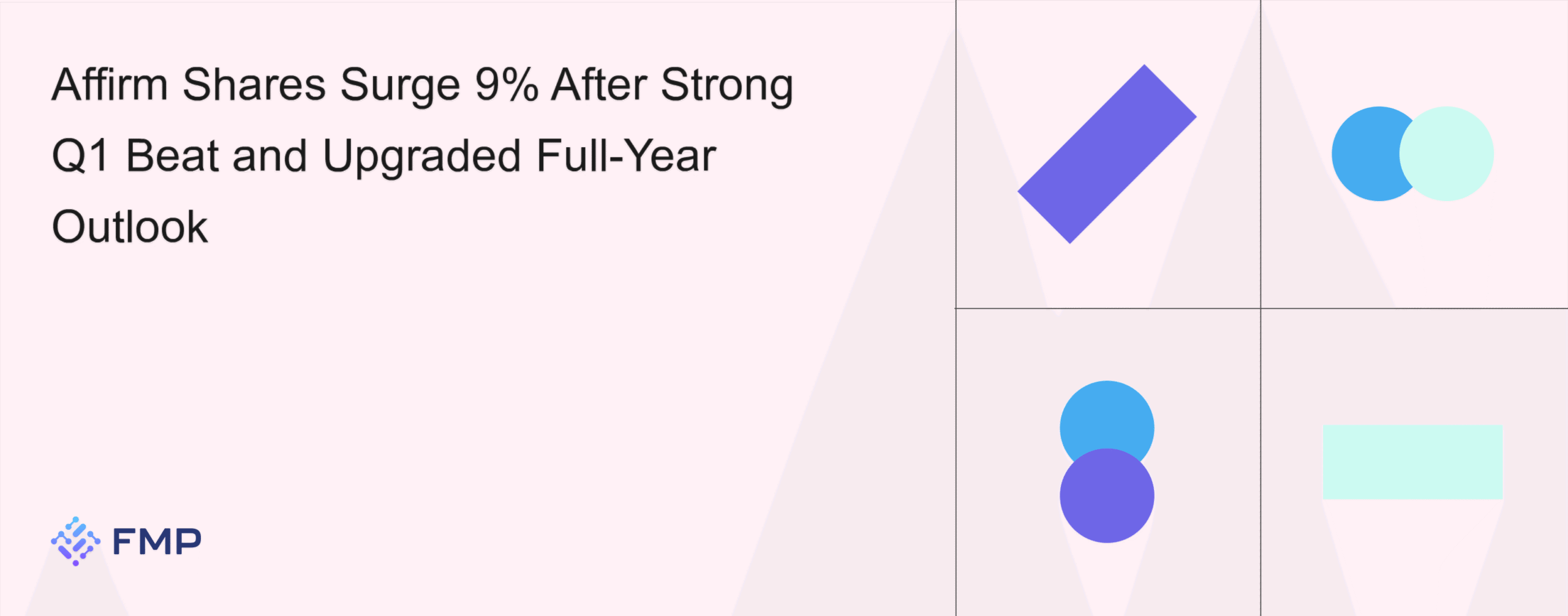 Affirm Shares Surge 9% After Strong Q1 Beat and Upgraded Full-Year Outlook

FMP